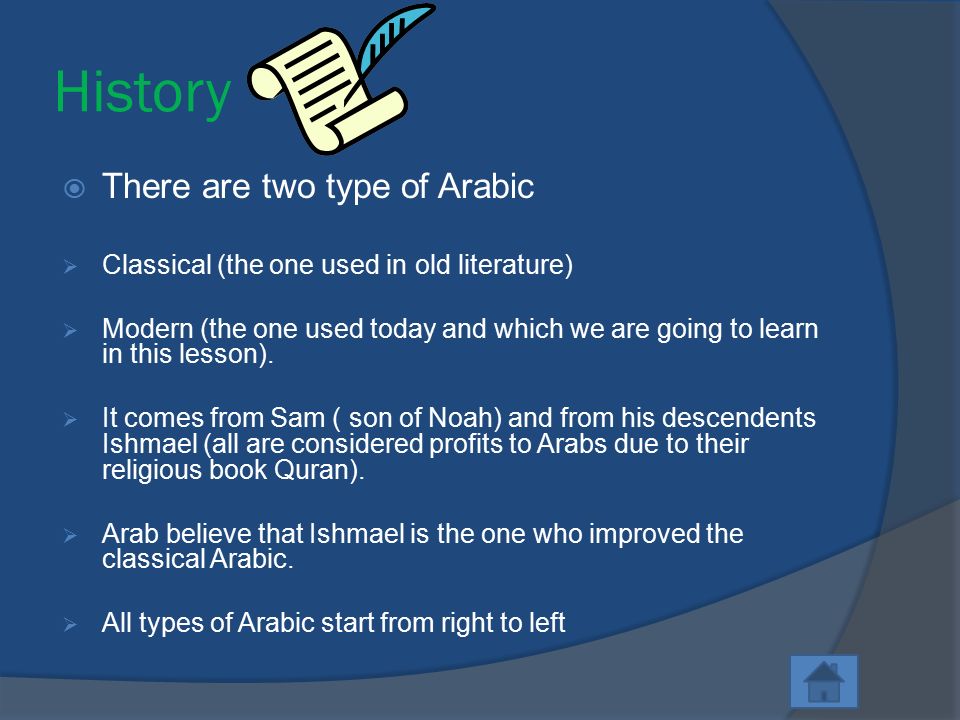 History

There are two type of Arabic

Classical (the one used in old literature)

Modern (the one used today and which we are going to learn in this lesson).

It comes from Sam ( son of Noah) and from his descendents Ishmael (all are considered profits to Arabs due to their religious book Quran).

Arab believe that Ishmael is the one who improved the classical Arabic.

All types of Arabic start from right to left